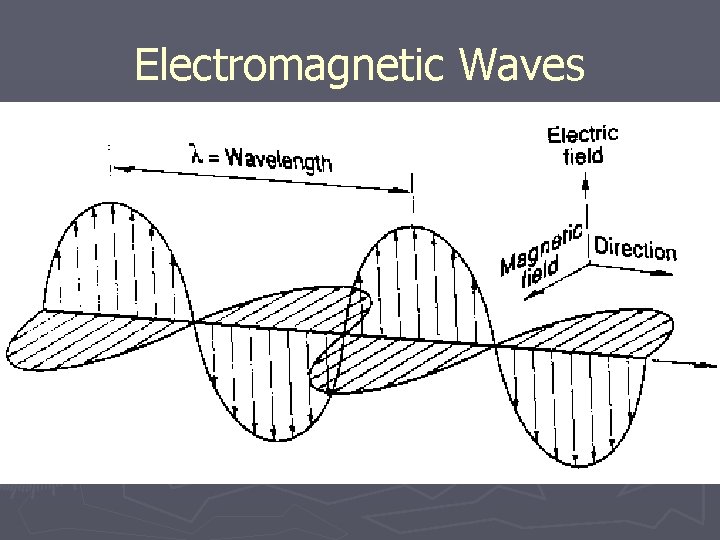 Electromagnetic Waves

$\lambda$ = Wavelength

Electric field

Magnetic field

Direction